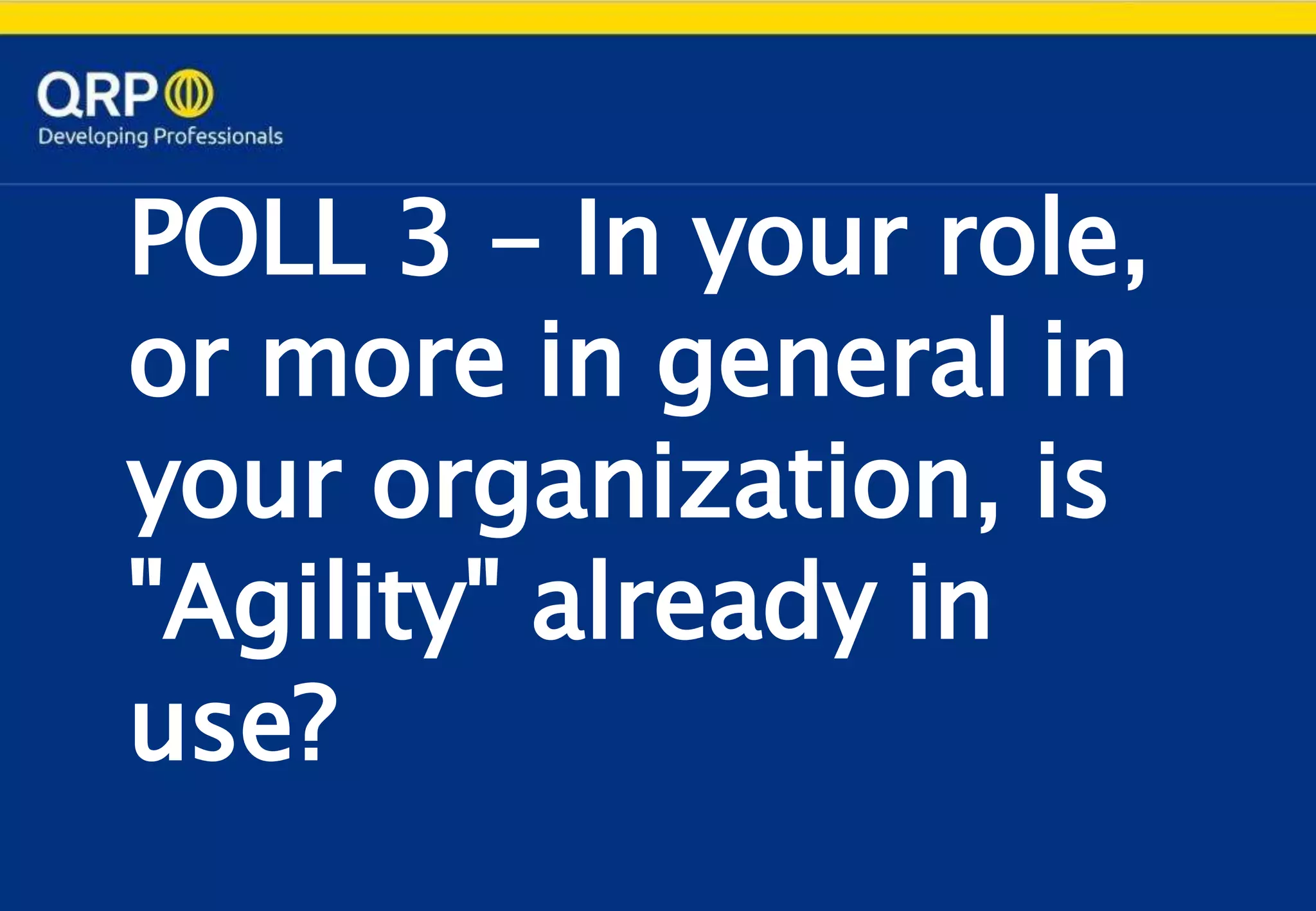 QRP
Developing Professionals

POLL 3 – In your role, or more in general in your organization, is "Agility" already in use?